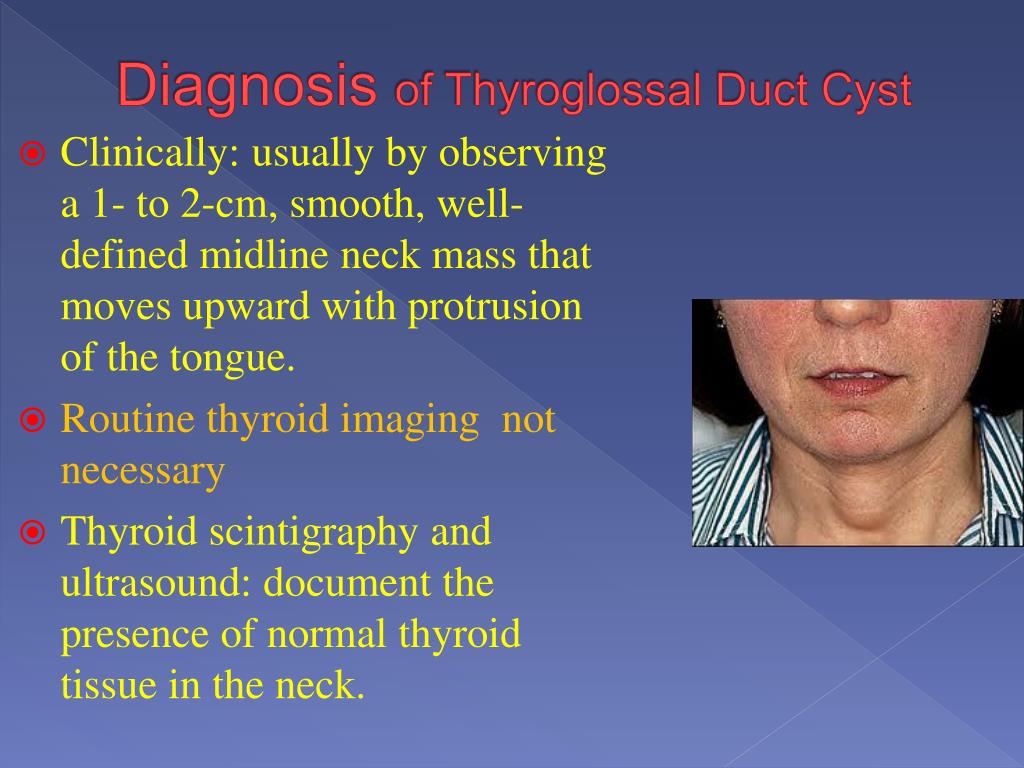 Diagnosis of Thyroglossal Duct Cyst

Clinically: usually by observing a 1- to 2-cm, smooth, well-defined midline neck mass that moves upward with protrusion of the tongue.

Routine thyroid imaging  not necessary

Thyroid scintigraphy and ultrasound: document the presence of normal thyroid tissue in the neck.